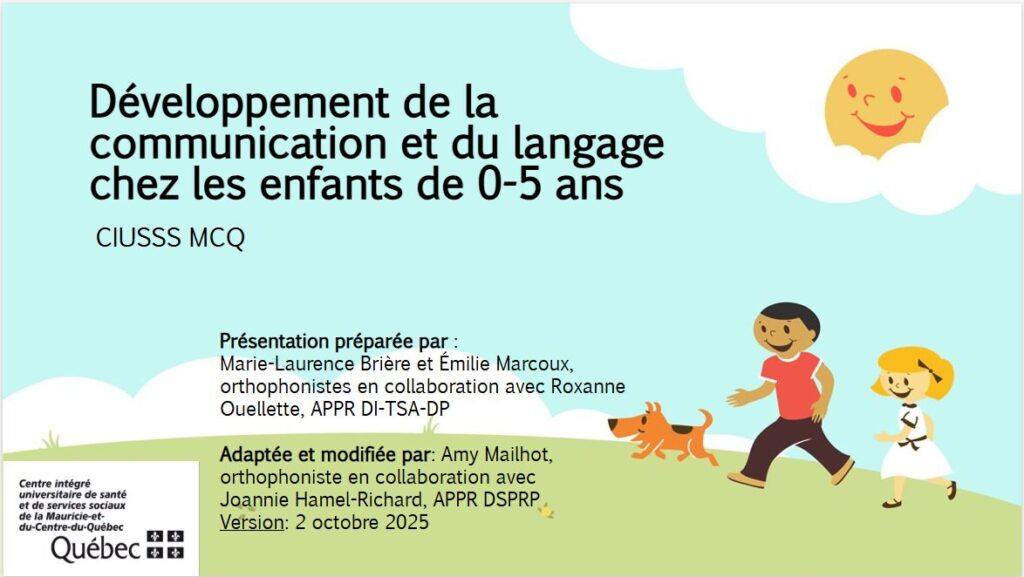 Développement de la communication et du langage chez les enfants de 0-5 ans

CIUSSS MCQ

Présentation préparée par : Marie-Laurence Brière et Émilie Marcoux, orthophonistes en collaboration avec Roxanne Ouellette, APPR DI-TSA-DP

Adaptée et modifiée par: Amy Mailhot, orthophoniste en collaboration avec Joannie Hamel-Richard, APPR DSPRP
Version: 2 octobre 2025

Centre intégré universitaire de santé et de services sociaux de la Mauricie-et-du-Centre-du-Québec
Québec